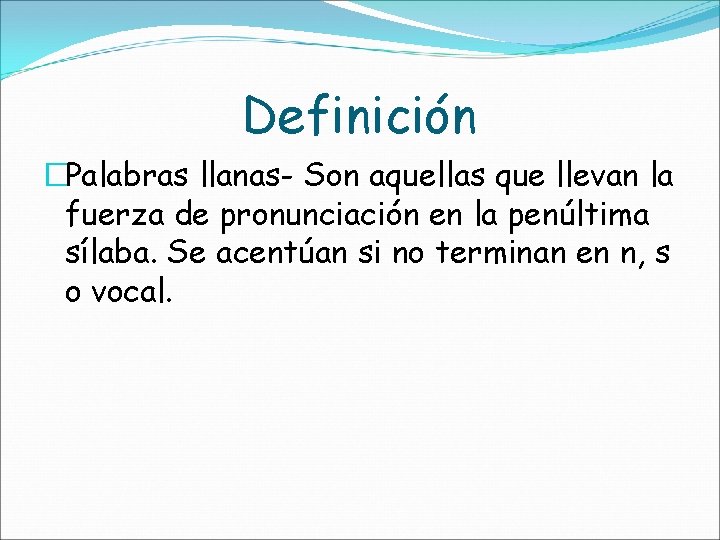 Definición

Palabras llanas- Son aquellas que llevan la fuerza de pronunciación en la penúltima sílaba. Se acentúan si no terminan en n, s o vocal.